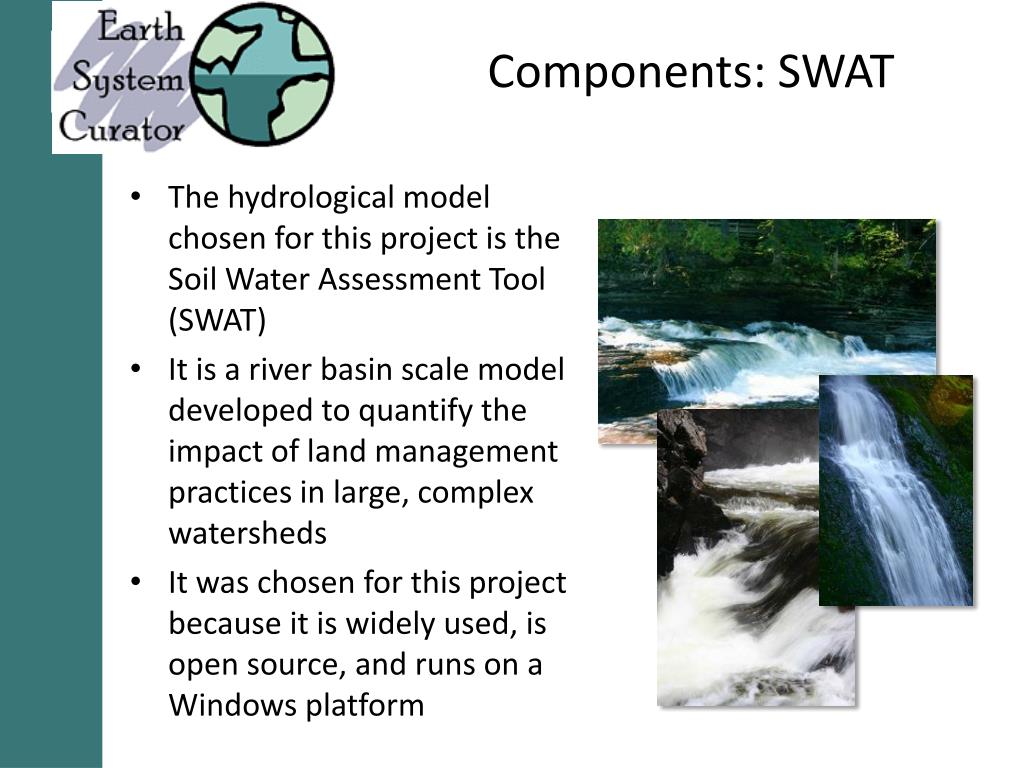 Earth System Curator

Components: SWAT

• The hydrological model chosen for this project is the Soil Water Assessment Tool (SWAT)

• It is a river basin scale model developed to quantify the impact of land management practices in large, complex watersheds

• It was chosen for this project because it is widely used, is open source, and runs on a Windows platform